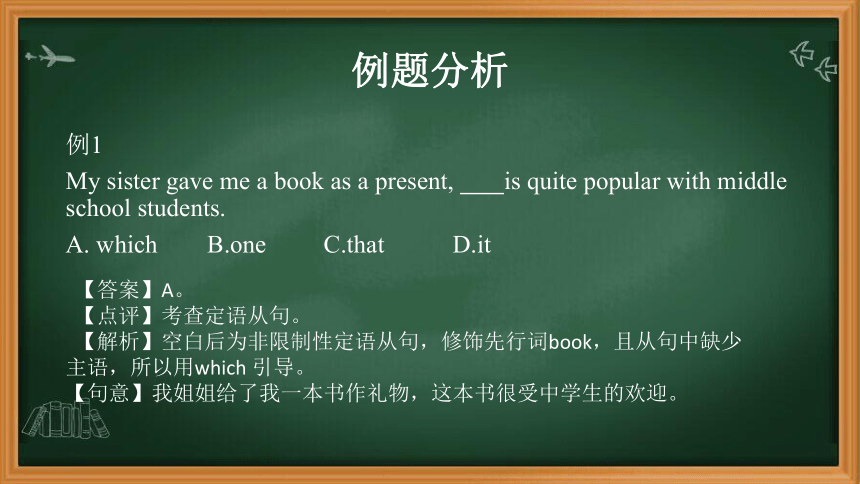 例题分析

例1

My sister gave me a book as a present, ____is quite popular with middle school students.

A. which B.one C.that D.it

【答案】A。
【点评】考查定语从句。
【解析】空白后为非限制性定语从句，修饰先行词book，且从句中缺少主语，所以用which 引导。
【句意】我姐姐给了我一本书作礼物，这本书很受中学生的欢迎。